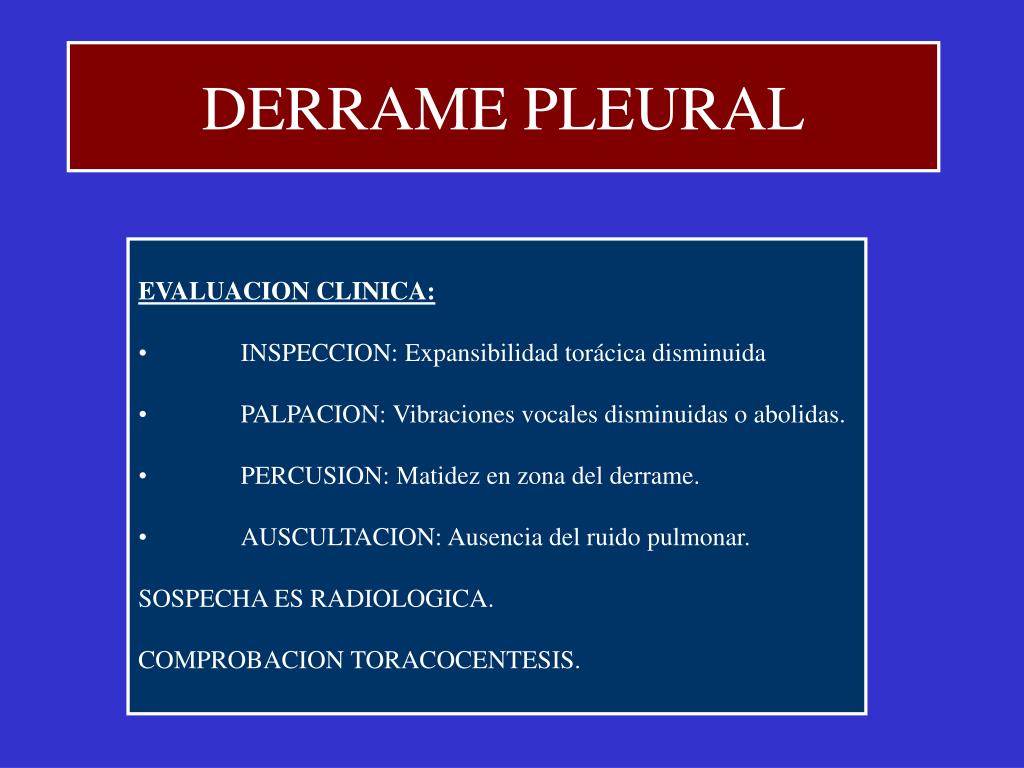 DERRAME PLEURAL

EVALUACION CLINICA:

• INSPECCION: Expansibilidad torácica disminuida

• PALPACION: Vibraciones vocales disminuidas o abolidas.

• PERCUSION: Matidez en zona del derrame.

• AUSCULTACION: Ausencia del ruido pulmonar.

SOSPECHA ES RADIOLOGICA.

COMPROBACION TORACOCENTESIS.